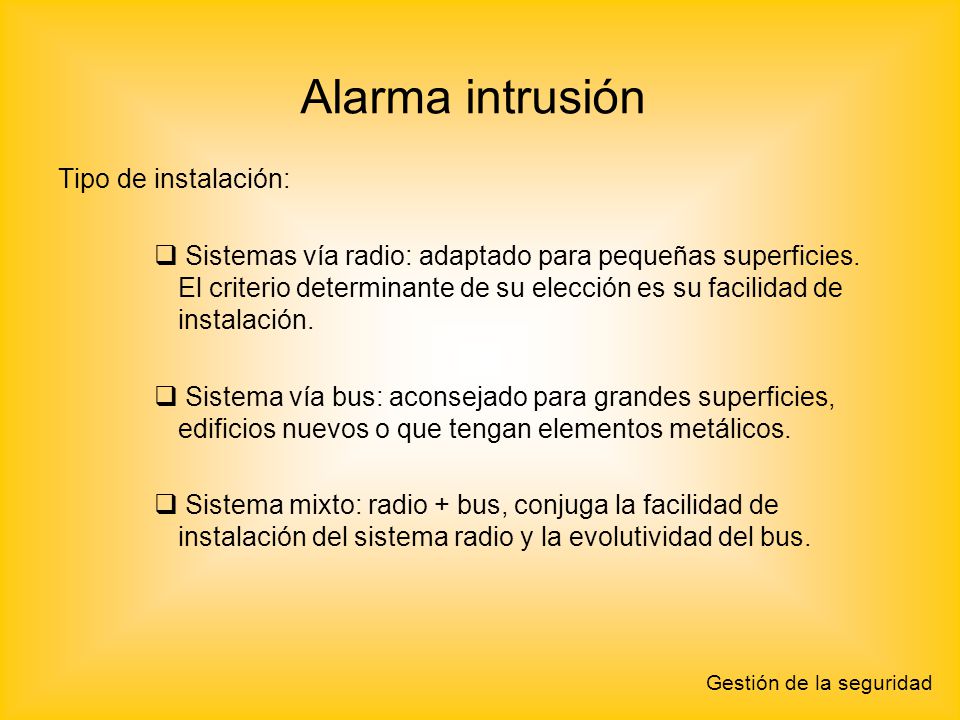 Alarma intrusión

Tipo de instalación:

❑ Sistemas vía radio: adaptado para pequeñas superficies. El criterio determinante de su elección es su facilidad de instalación.

❑ Sistema vía bus: aconsejado para grandes superficies, edificios nuevos o que tengan elementos metálicos.

❑ Sistema mixto: radio + bus, conjuga la facilidad de instalación del sistema radio y la evolutividad del bus.

Gestión de la seguridad